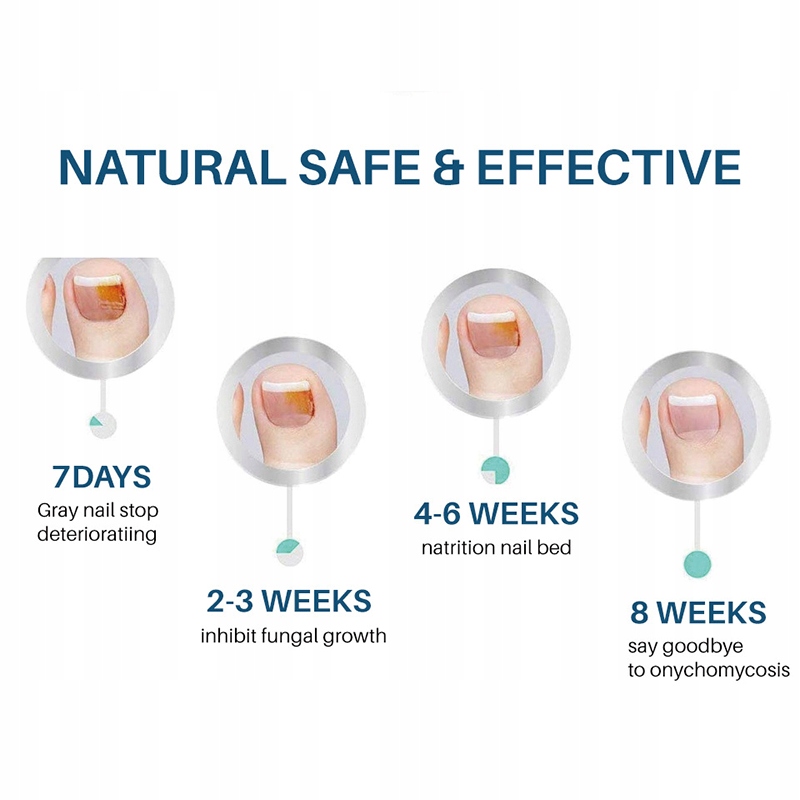 NATURAL SAFE & EFFECTIVE

7DAYS
Gray nail stop deterioratiing

2-3 WEEKS
inhibit fungal growth

4-6 WEEKS
natrition nail bed

8 WEEKS
say goodbye to onychomycosis